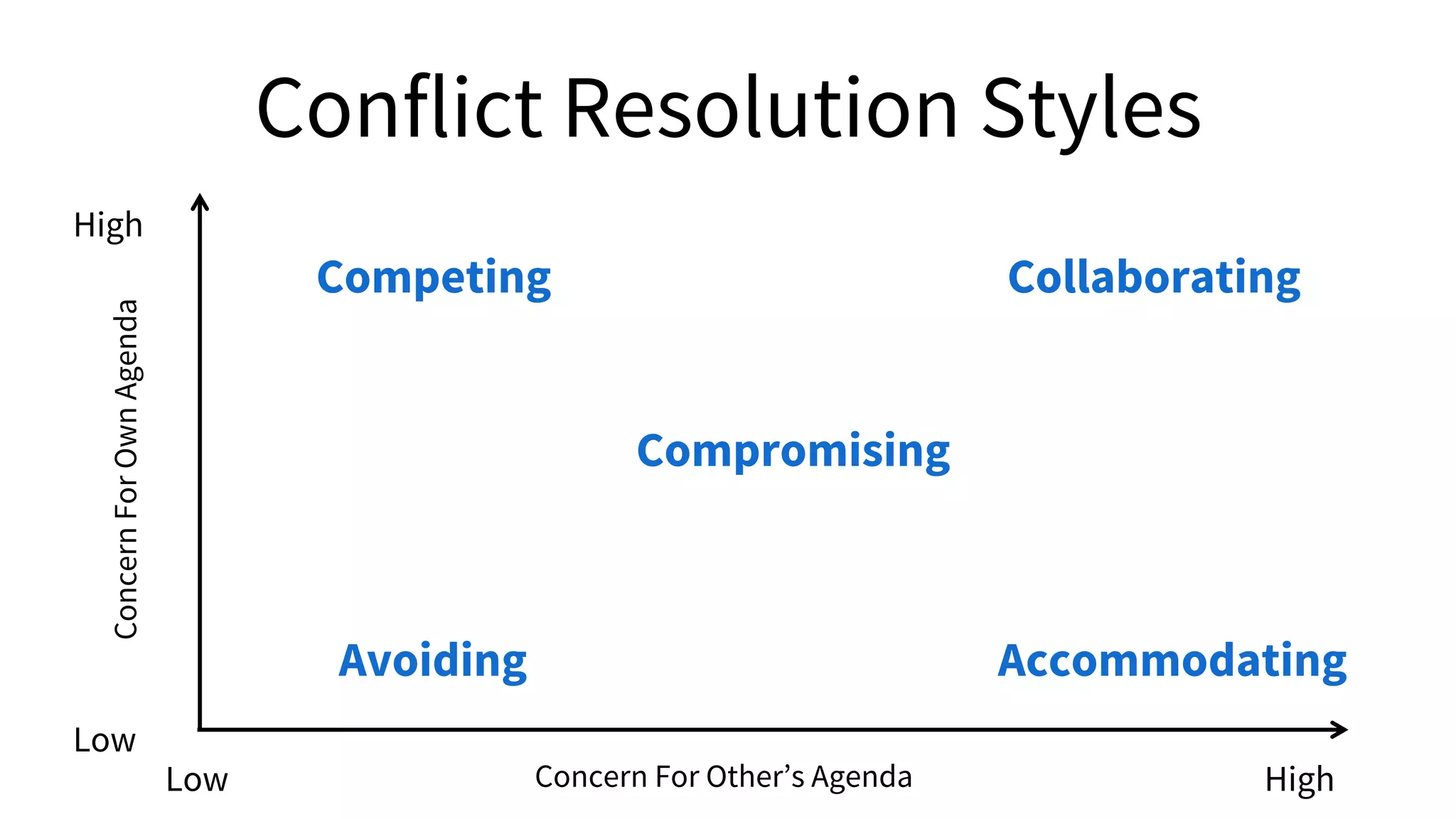 Conflict Resolution Styles

High

Concern For Own Agenda

Low

Competing

Collaborating

Compromising

Avoiding

Accommodating

Low

Concern For Other’s Agenda

High